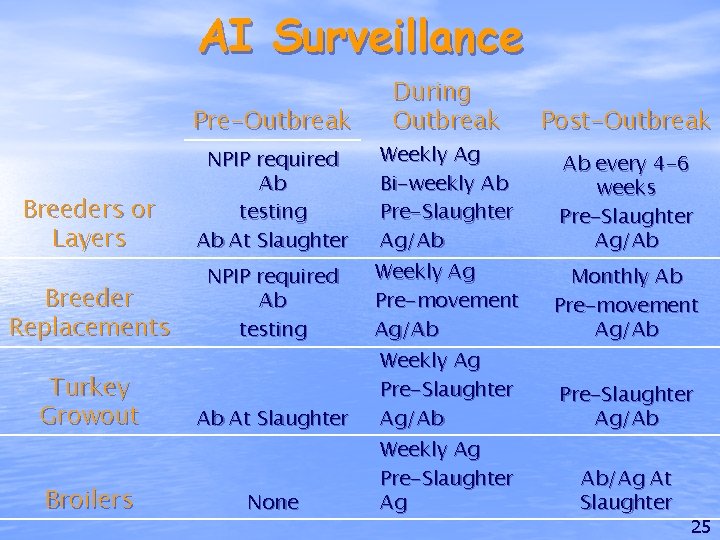 AI Surveillance

| | Pre-Outbreak | During Outbreak | Post-Outbreak |
|---|---|---|---|
| Breeders or Layers | NPIP required Ab testing Ab At Slaughter | Weekly Ag Bi-weekly Ab Pre-Slaughter Ag/Ab | Ab every 4-6 weeks Pre-Slaughter Ag/Ab |
| Breeder Replacements | NPIP required Ab testing | Weekly Ag Pre-movement Ag/Ab | Monthly Ab Pre-movement Ag/Ab |
| Turkey Growout | Ab At Slaughter | Weekly Ag Pre-Slaughter Ag/Ab | Pre-Slaughter Ag/Ab |
| Broilers | None | Weekly Ag Pre-Slaughter Ag | Ab/Ag At Slaughter |

25